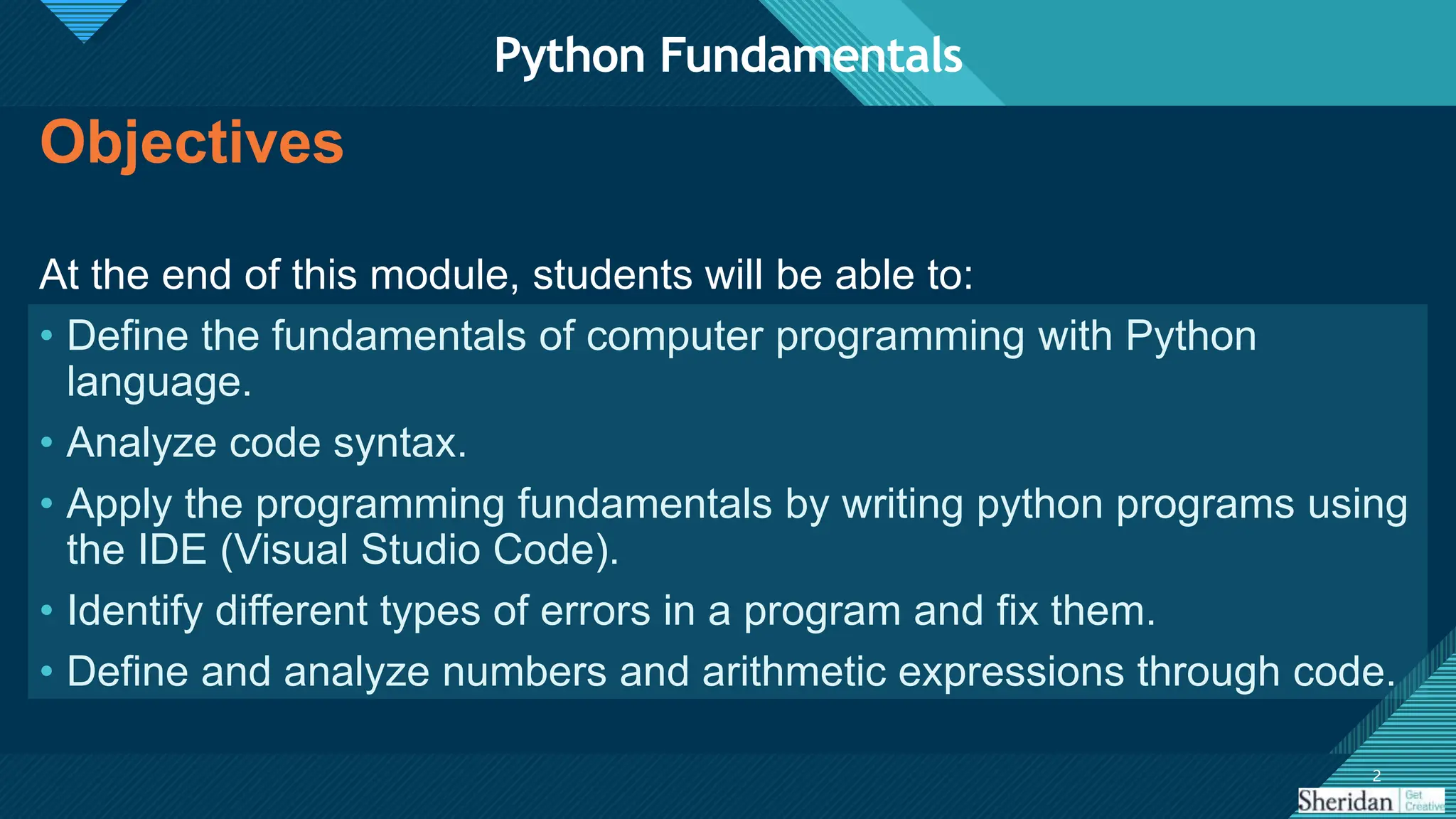 Python Fundamentals

Objectives

At the end of this module, students will be able to:

• Define the fundamentals of computer programming with Python language.
• Analyze code syntax.
• Apply the programming fundamentals by writing python programs using the IDE (Visual Studio Code).
• Identify different types of errors in a program and fix them.
• Define and analyze numbers and arithmetic expressions through code.

2

Sheridan Get Creative